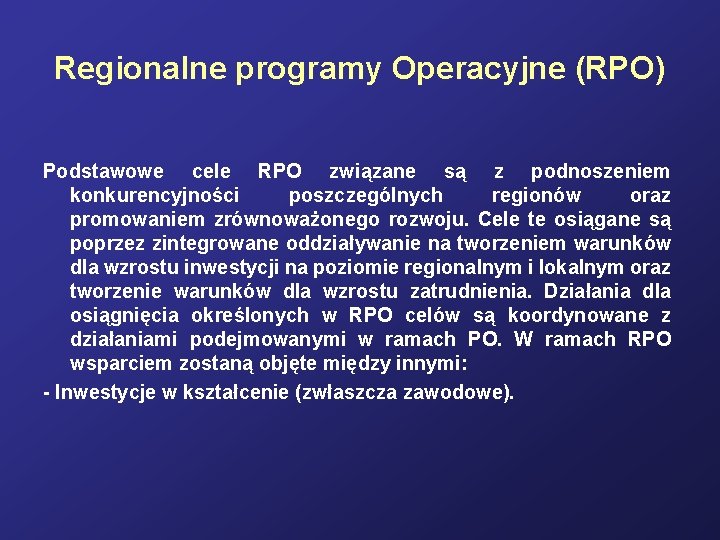 Regionalne programy Operacyjne (RPO)

Podstawowe cele RPO związane są z podnoszeniem konkurencyjności poszczególnych regionów oraz promowaniem zrównoważonego rozwoju. Cele te osiągane są poprzez zintegrowane oddziaływanie na tworzeniem warunków dla wzrostu inwestycji na poziomie regionalnym i lokalnym oraz tworzenie warunków dla wzrostu zatrudnienia. Działania dla osiągnięcia określonych w RPO celów są koordynowane z działaniami podejmowanymi w ramach PO. W ramach RPO wsparciem zostaną objęte między innymi:

- Inwestycje w kształcenie (zwłaszcza zawodowe).